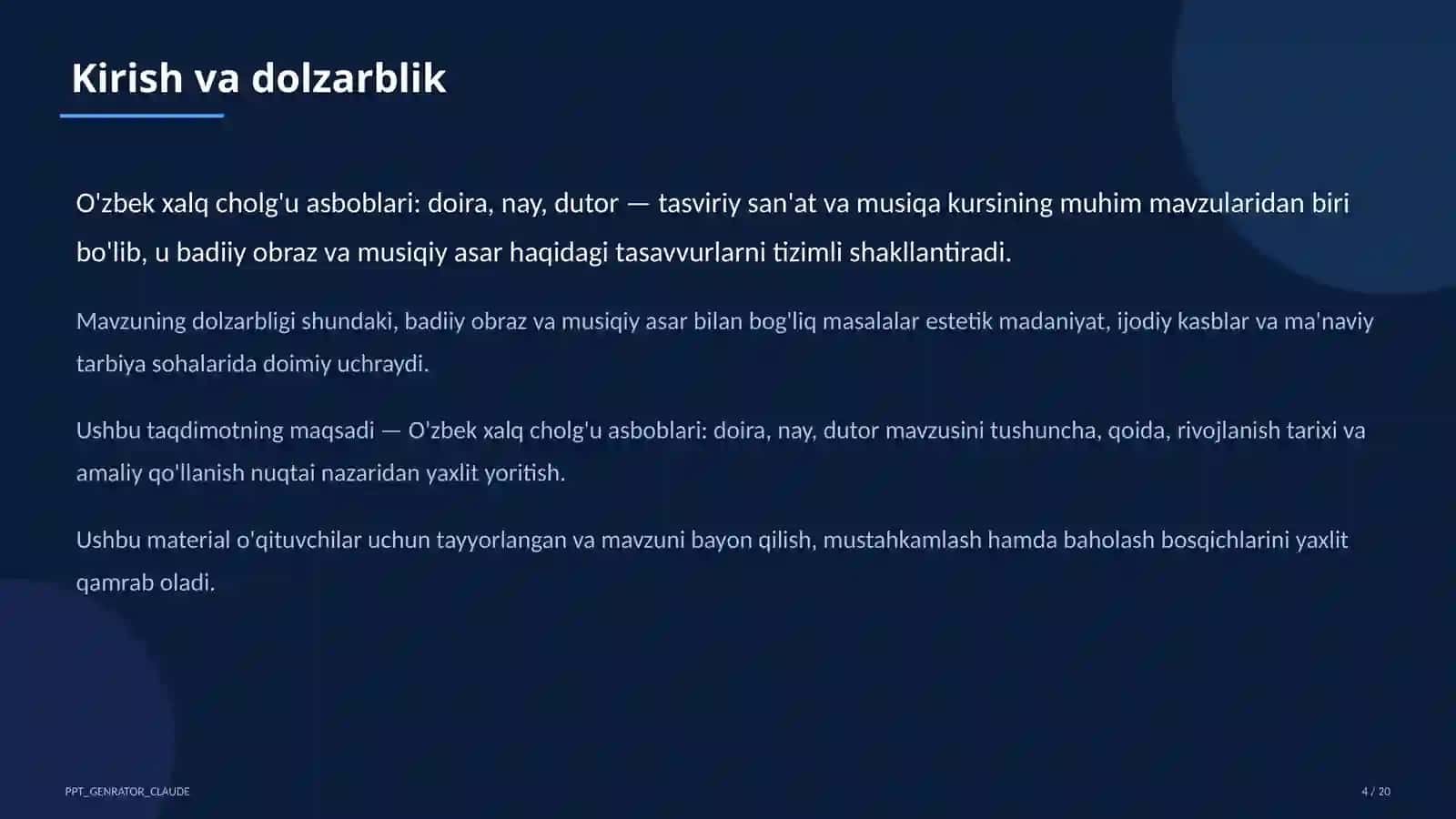 Kirish va dolzarblik

O'zbek xalq cholg'u asboblari: doira, nay, dutor — tasviriy san'at va musiqa kursining muhim mavzularidan biri bo'lib, u badiiy obraz va musiqiy asar haqidagi tasavvurlarni tizimli shakllantiradi.

Mavzuning dolzarbligi shundaki, badiiy obraz va musiqiy asar bilan bog'liq masalalar estetik madaniyat, ijodiy kasblar va ma'naviy tarbiya sohalarida doimiy uchraydi.

Ushbu taqdimotning maqsadi — O'zbek xalq cholg'u asboblari: doira, nay, dutor mavzusini tushuncha, qoida, rivojlanish tarixi va amaliy qo'llanish nuqtai nazaridan yaxlit yoritish.

Ushbu material o'qituvchilar uchun tayyorlangan va mavzuni bayon qilish, mustahkamlash hamda baholash bosqichlarini yaxlit qamrab oladi.

PPT_GENRATOR_CLAUDE

4 / 20